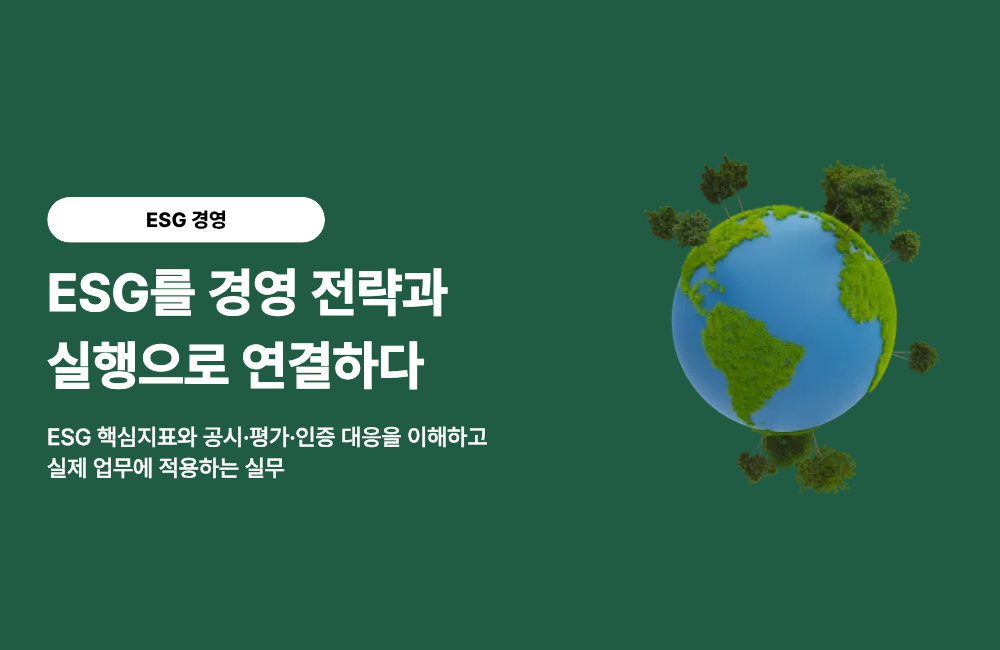 ESG 경영

ESG를 경영 전략과 실행으로 연결하다

ESG 핵심지표와 공시·평가·인증 대응을 이해하고 실제 업무에 적용하는 실무